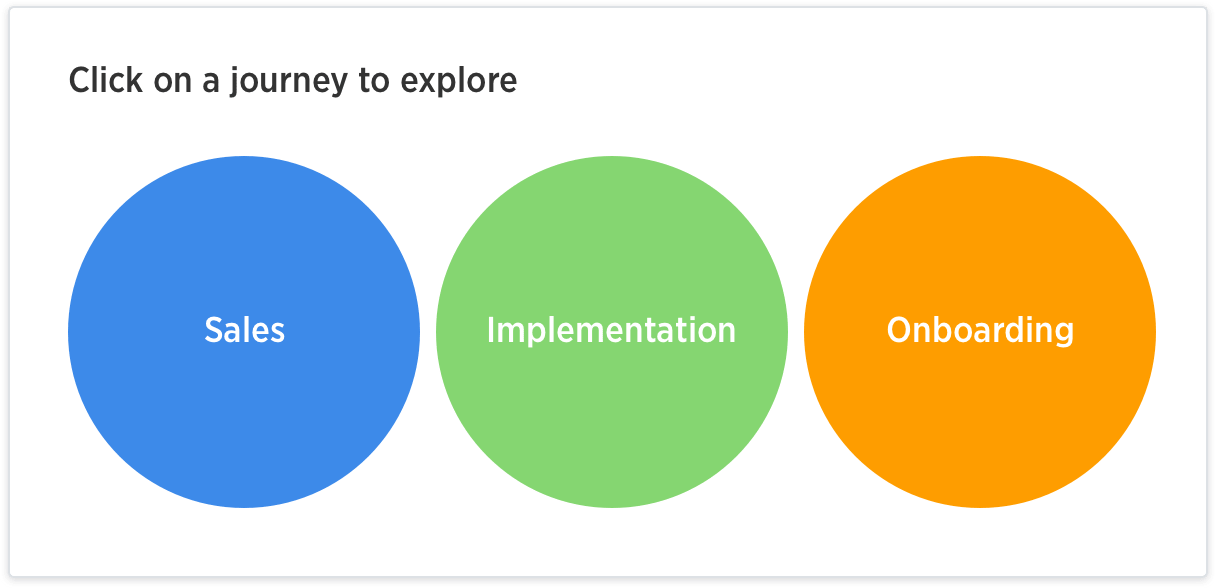 Click on a journey to explore

Sales

Implementation

Onboarding